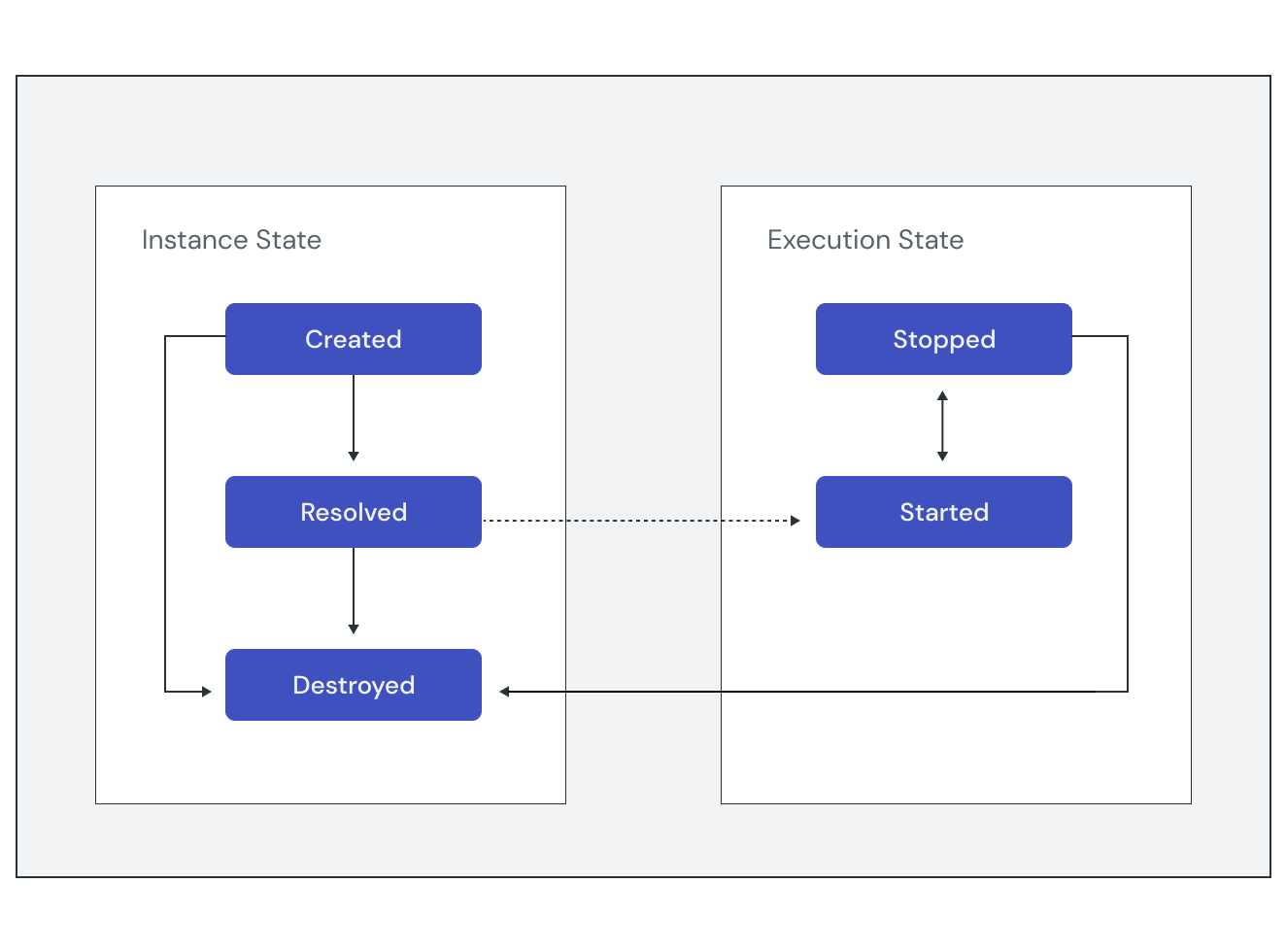 Instance State

Created

Resolved

Destroyed

Execution State

Stopped

Started